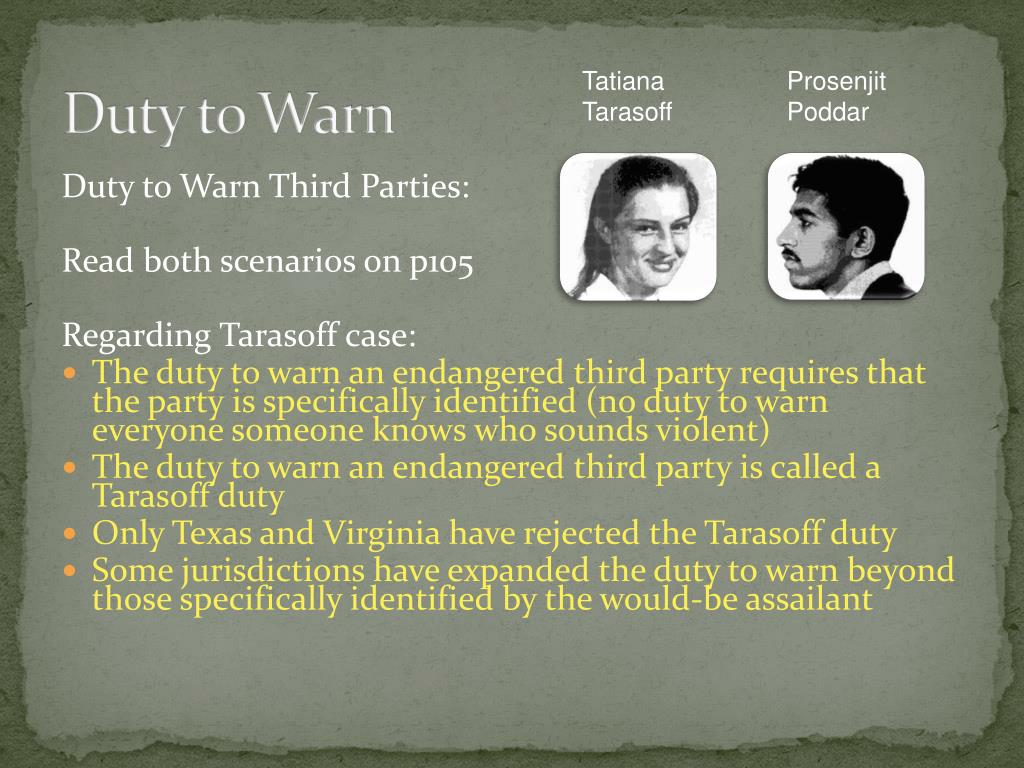 Duty to Warn

Tatiana Tarasoff

Prosenjit Poddar

Duty to Warn Third Parties:

Read both scenarios on p105

Regarding Tarasoff case:
- The duty to warn an endangered third party requires that the party is specifically identified (no duty to warn everyone someone knows who sounds violent)
- The duty to warn an endangered third party is called a Tarasoff duty
- Only Texas and Virginia have rejected the Tarasoff duty
- Some jurisdictions have expanded the duty to warn beyond those specifically identified by the would-be assailant